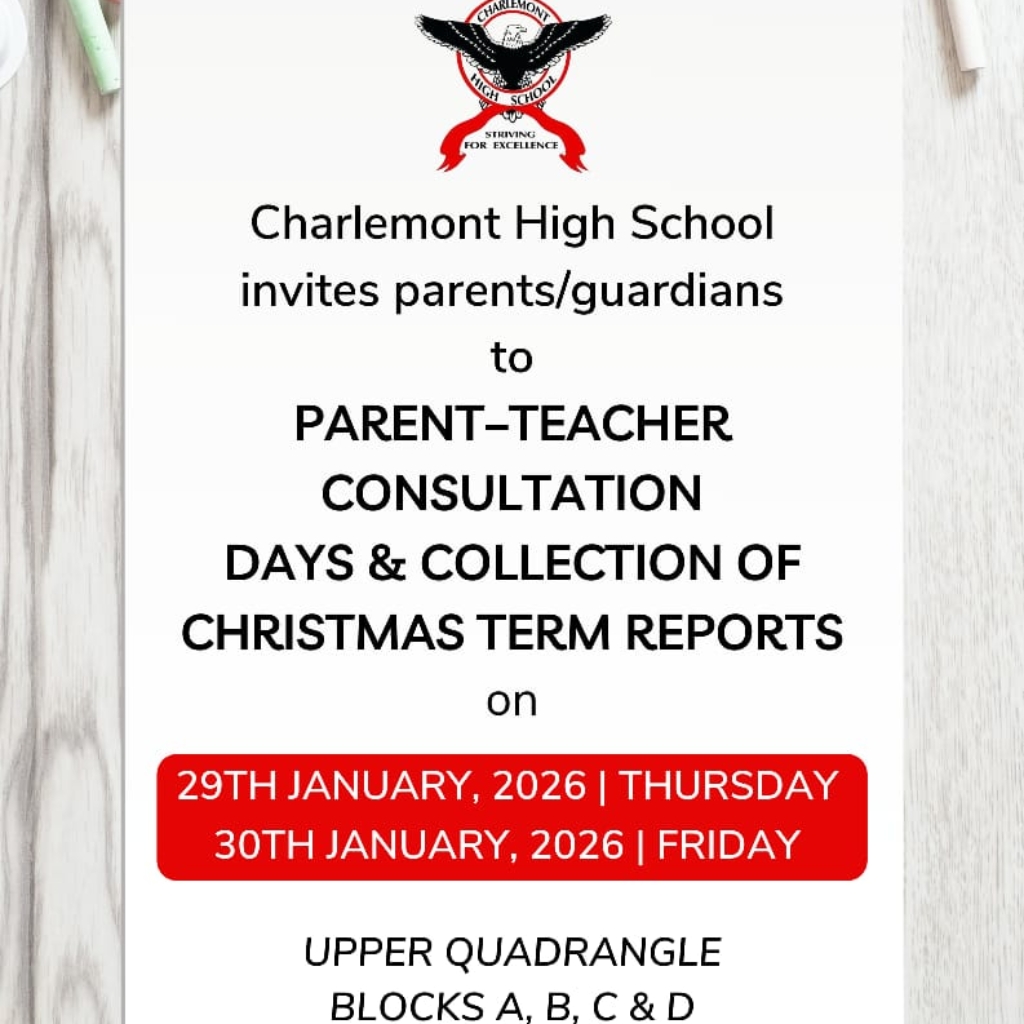 CHARLEMONT HIGH SCHOOL
STRIVING FOR EXCELLENCE

Charlemont High School invites parents/guardians to

PARENT–TEACHER CONSULTATION DAYS & COLLECTION OF CHRISTMAS TERM REPORTS

on

29TH JANUARY, 2026 | THURSDAY
30TH JANUARY, 2026 | FRIDAY

UPPER QUADRANGLE
BLOCKS A, B, C & D